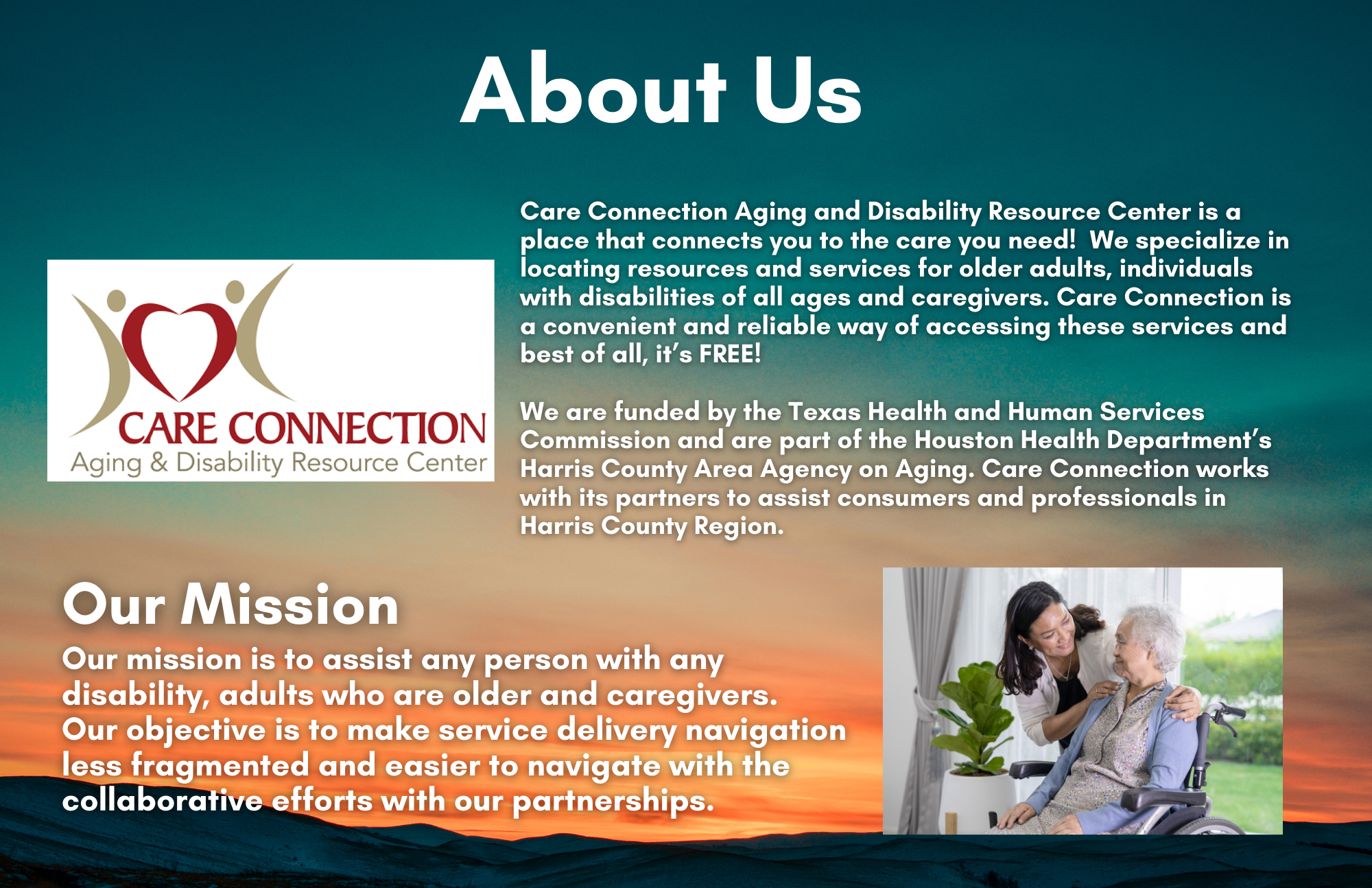 About Us

CARE CONNECTION
Aging & Disability Resource Center

Care Connection Aging and Disability Resource Center is a place that connects you to the care you need! We specialize in locating resources and services for older adults, individuals with disabilities of all ages and caregivers. Care Connection is a convenient and reliable way of accessing these services and best of all, it's FREE!

We are funded by the Texas Health and Human Services Commission and are part of the Houston Health Department's Harris County Area Agency on Aging. Care Connection works with its partners to assist consumers and professionals in Harris County Region.

Our Mission

Our mission is to assist any person with any disability, adults who are older and caregivers. Our objective is to make service delivery navigation less fragmented and easier to navigate with the collaborative efforts with our partnerships.